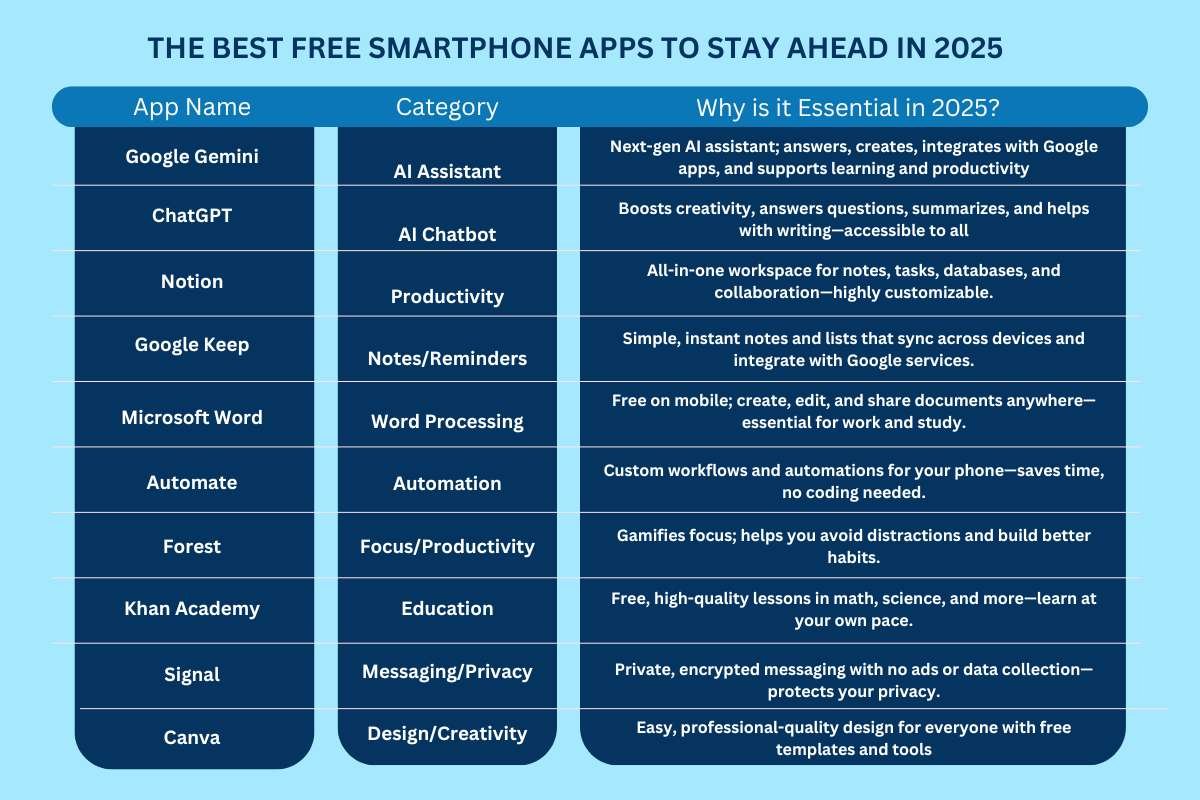 THE BEST FREE SMARTPHONE APPS TO STAY AHEAD IN 2025

| App Name | Category | Why is it Essential in 2025? |
|---|---|---|
| Google Gemini | AI Assistant | Next-gen AI assistant; answers, creates, integrates with Google apps, and supports learning and productivity |
| ChatGPT | AI Chatbot | Boosts creativity, answers questions, summarizes, and helps with writing—accessible to all |
| Notion | Productivity | All-in-one workspace for notes, tasks, databases, and collaboration—highly customizable. |
| Google Keep | Notes/Reminders | Simple, instant notes and lists that sync across devices and integrate with Google services. |
| Microsoft Word | Word Processing | Free on mobile; create, edit, and share documents anywhere—essential for work and study. |
| Automate | Automation | Custom workflows and automations for your phone—saves time, no coding needed. |
| Forest | Focus/Productivity | Gamifies focus; helps you avoid distractions and build better habits. |
| Khan Academy | Education | Free, high-quality lessons in math, science, and more—learn at your own pace. |
| Signal | Messaging/Privacy | Private, encrypted messaging with no ads or data collection—protects your privacy. |
| Canva | Design/Creativity | Easy, professional-quality design for everyone with free templates and tools |